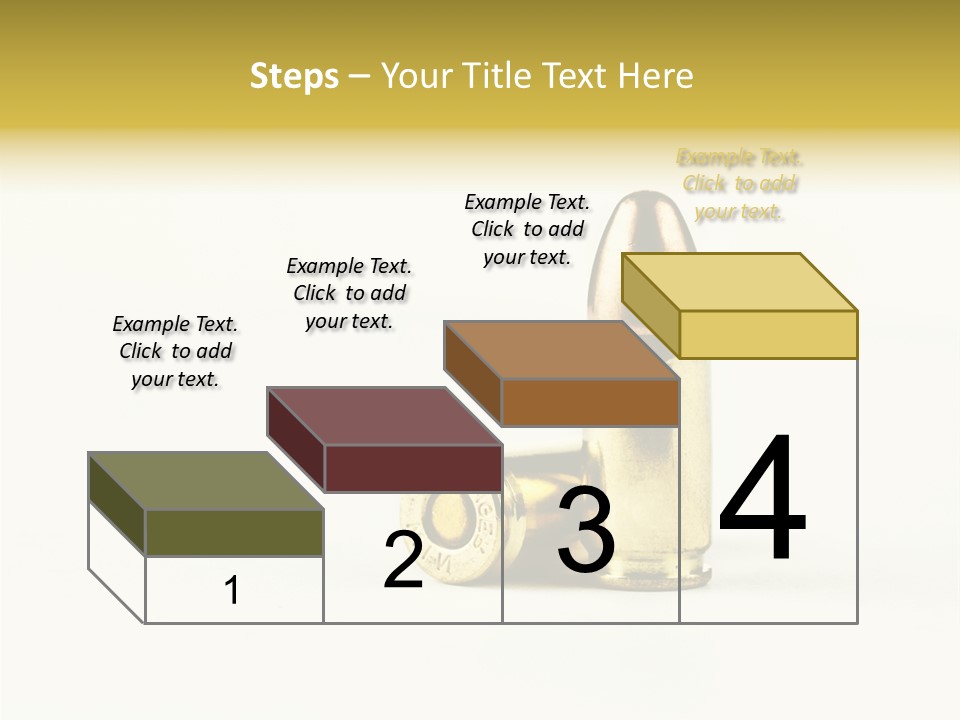 Steps – Your Title Text Here

Example Text. Click to add your text.

Example Text. Click to add your text.

Example Text. Click to add your text.

Example Text. Click to add your text.

1

2

3

4